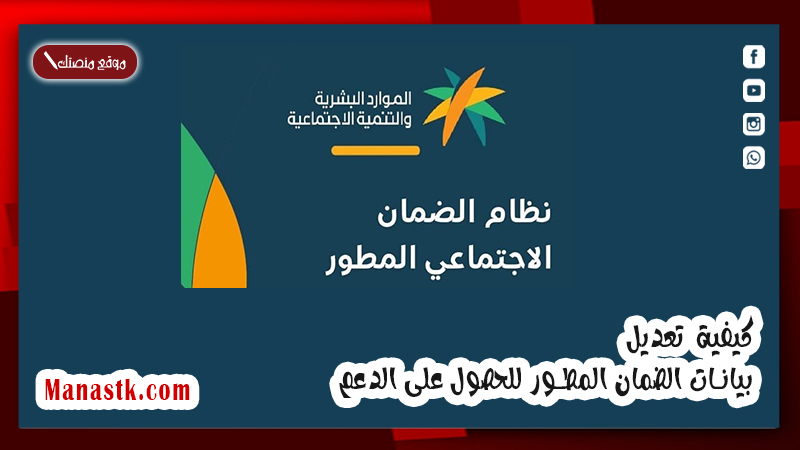 موقع منصتك

الموارد البشرية
والتنمية الاجتماعية

نظام الضمان
الاجتماعي المطور

كيفية تعديل
بيانات الضمان المطور للحصول على الدعم

Manastk.com